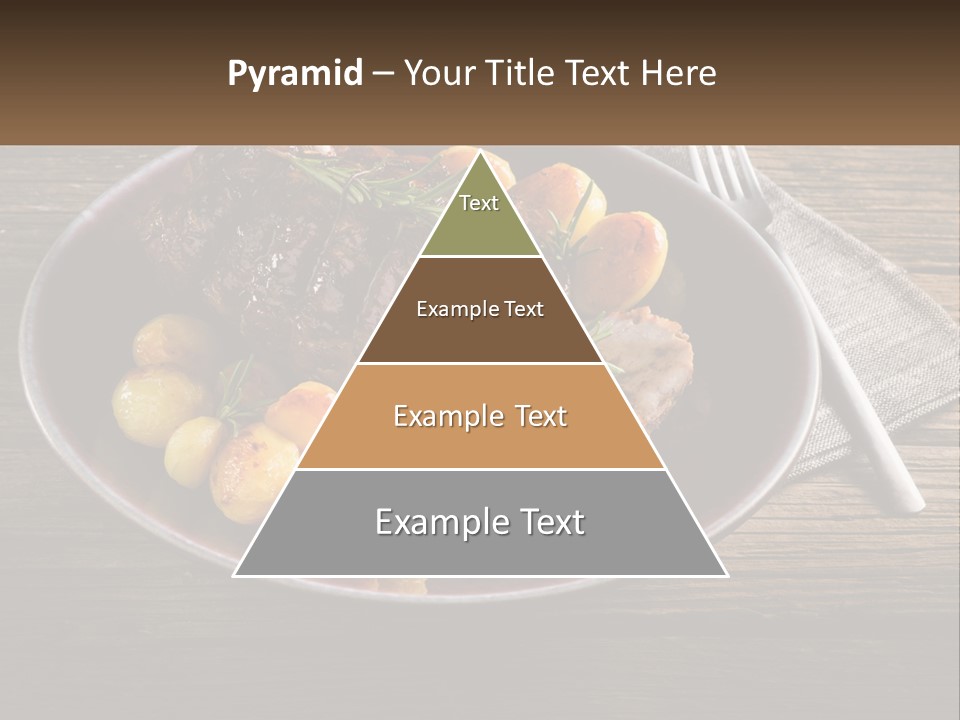 Pyramid – Your Title Text Here

Text

Example Text

Example Text

Example Text